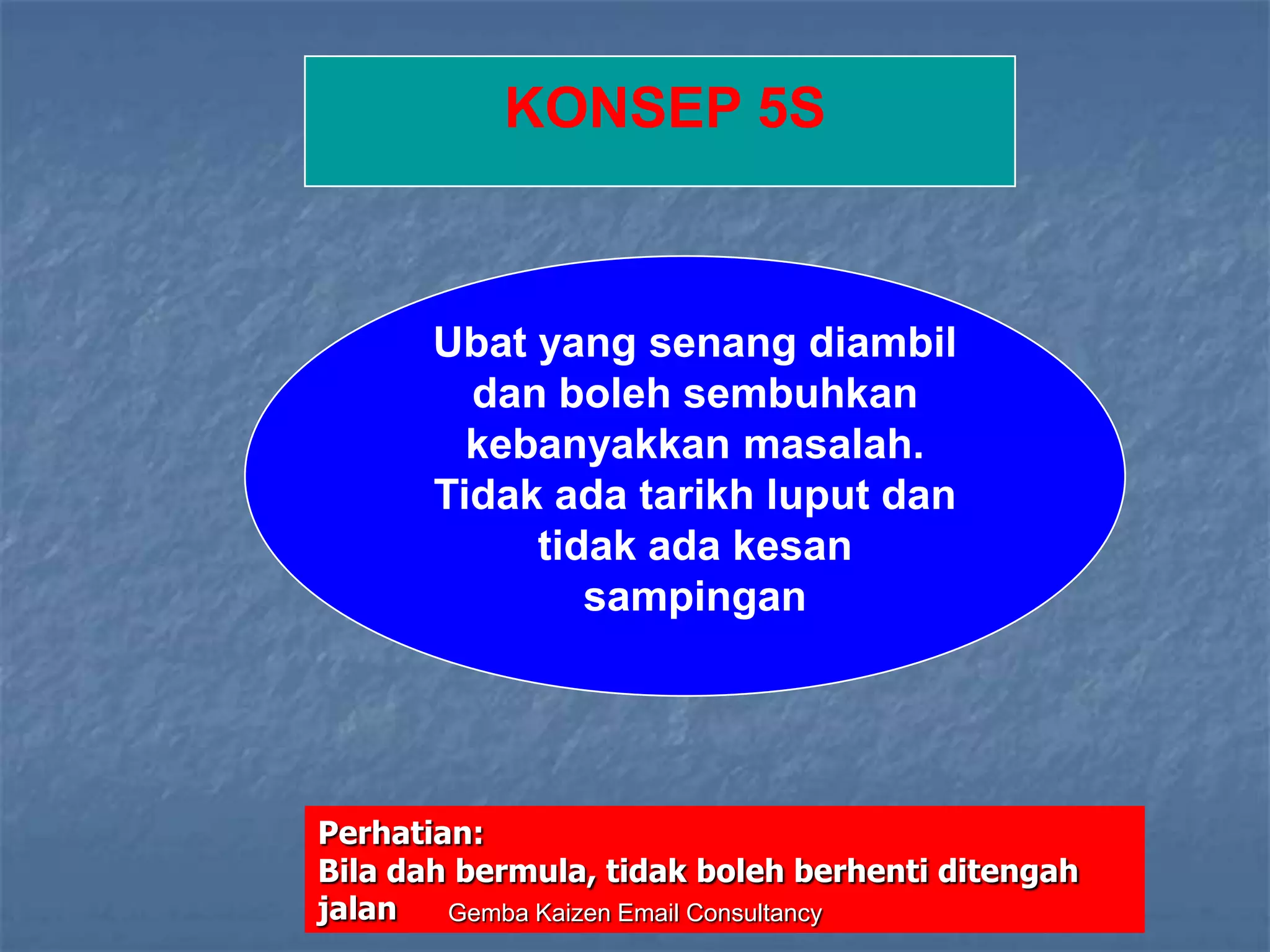 KONSEP 5S

Ubat yang senang diambil dan boleh sembuhkan kebanyakkan masalah. Tidak ada tarikh luput dan tidak ada kesan sampingan

Perhatian:
Bila dah bermula, tidak boleh berhenti ditengah jalan

Gemba Kaizen Email Consultancy